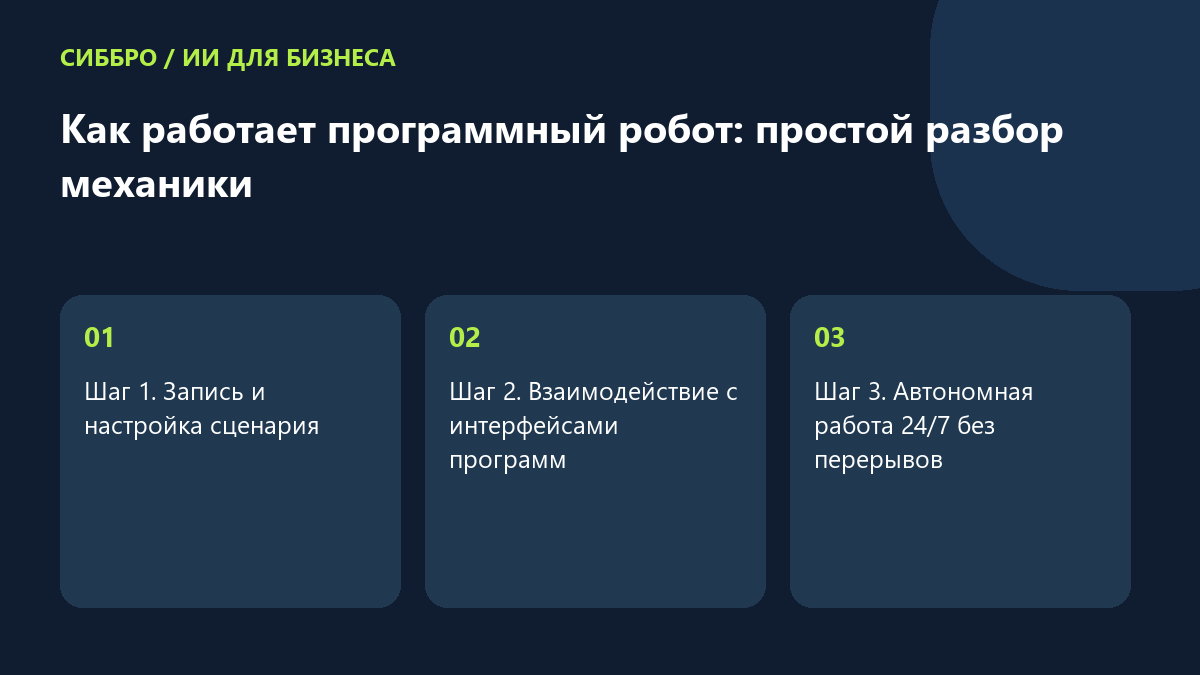 СИББРО / ИИ ДЛЯ БИЗНЕСА

Как работает программный робот: простой разбор механики

01

Шаг 1. Запись и настройка сценария

02

Шаг 2. Взаимодействие с интерфейсами программ

03

Шаг 3. Автономная работа 24/7 без перерывов